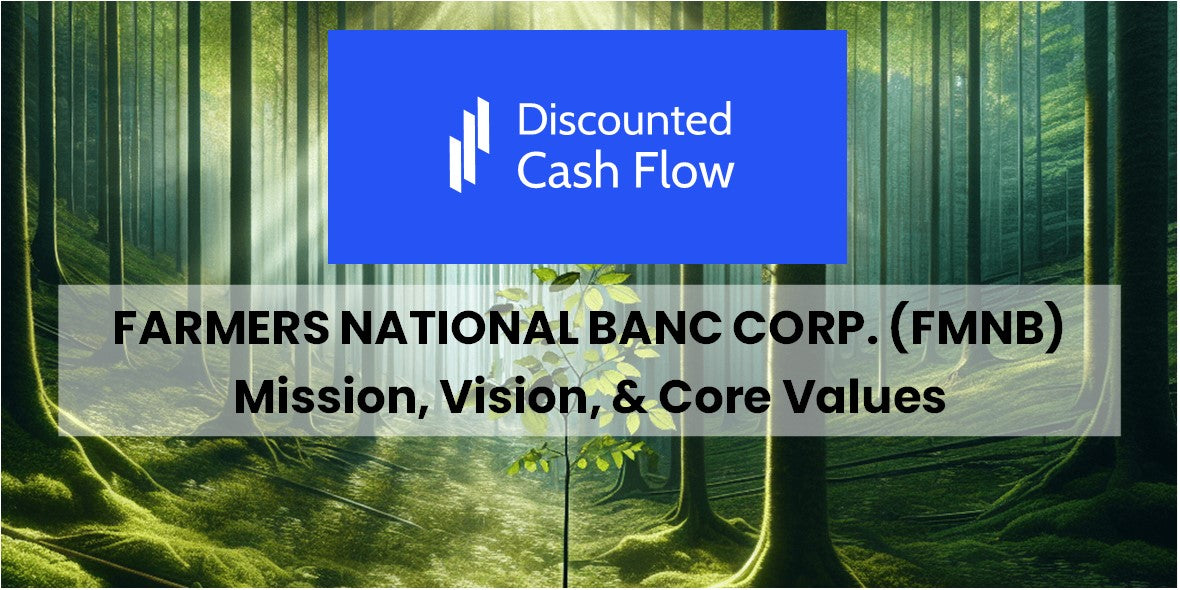 Discounted Cash Flow

FARMERS NATIONAL BANC CORP. (FMNB)
Mission, Vision, & Core Values